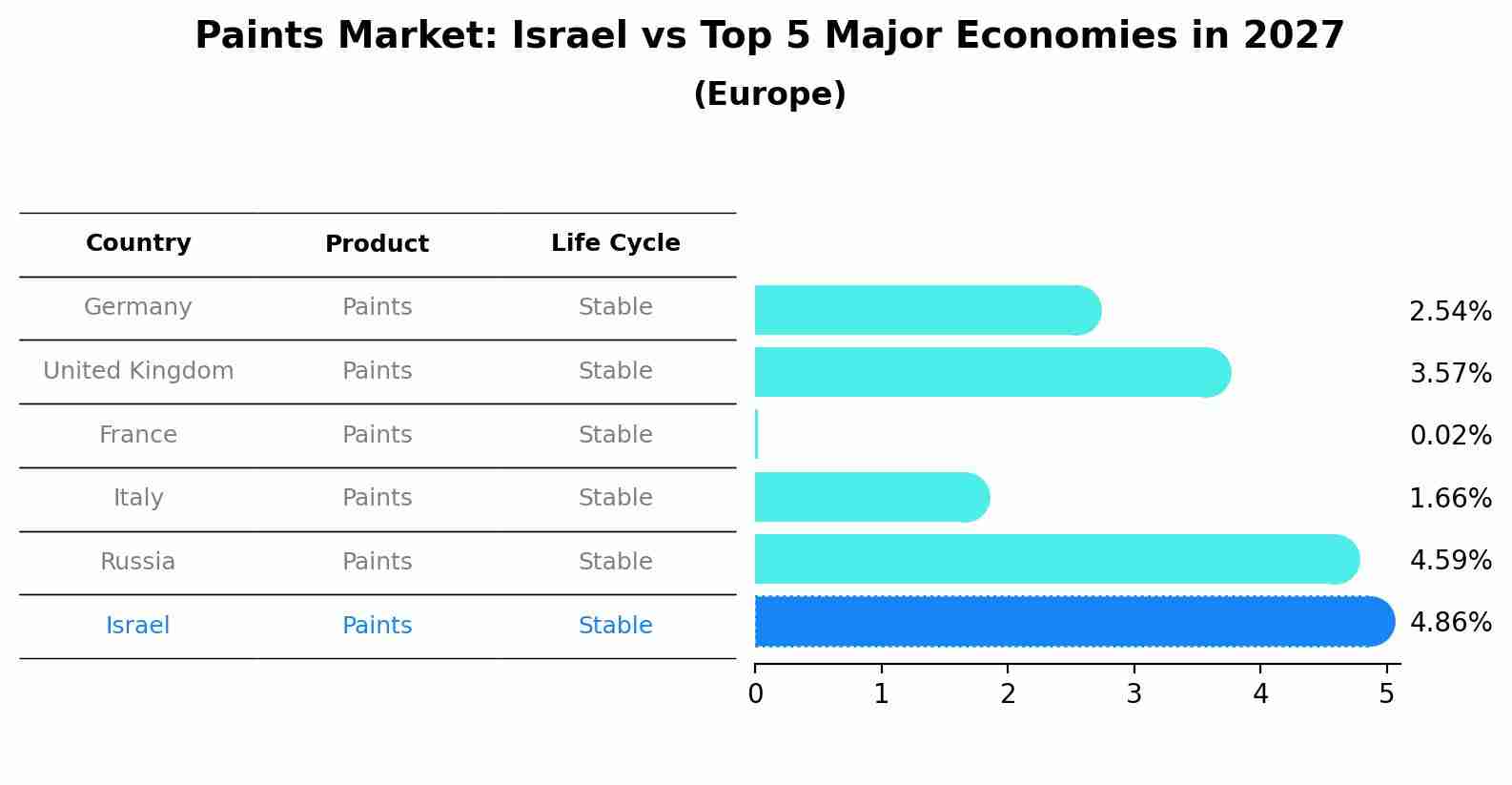 Paints Market: Israel vs Top 5 Major Economies in 2027
(Europe)

| Country | Product | Life Cycle |
|---|---|---|
| Germany | Paints | Stable |
| United Kingdom | Paints | Stable |
| France | Paints | Stable |
| Italy | Paints | Stable |
| Russia | Paints | Stable |
| Israel | Paints | Stable |

2.54%
3.57%
0.02%
1.66%
4.59%
4.86%

0 1 2 3 4 5